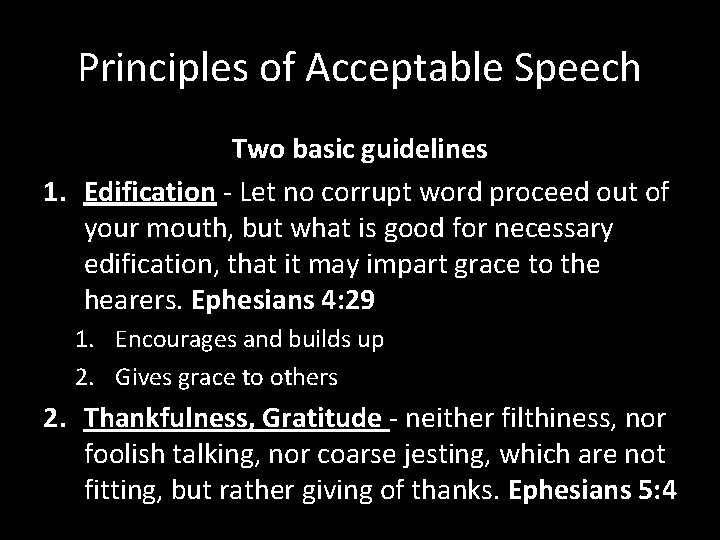 Principles of Acceptable Speech

Two basic guidelines

1. Edification - Let no corrupt word proceed out of your mouth, but what is good for necessary edification, that it may impart grace to the hearers. Ephesians 4:29
   1. Encourages and builds up
   2. Gives grace to others
2. Thankfulness, Gratitude - neither filthiness, nor foolish talking, nor coarse jesting, which are not fitting, but rather giving of thanks. Ephesians 5:4